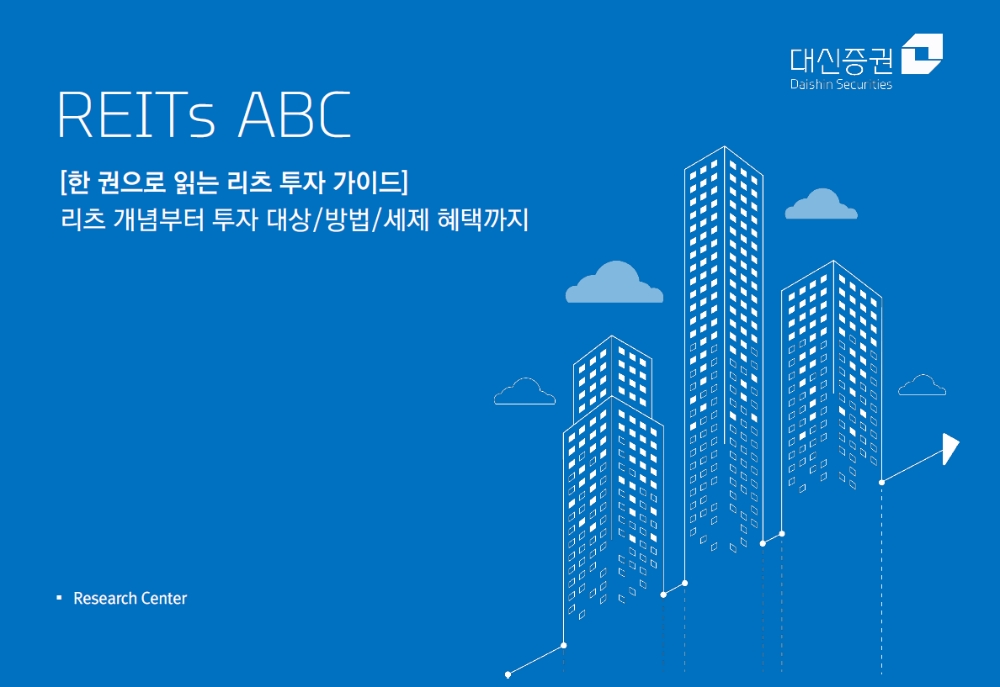 대신증권
Daishin Securities

REITs ABC

[한 권으로 읽는 리츠 투자 가이드]
리츠 개념부터 투자 대상/방법/세제 혜택까지

▪ Research Center